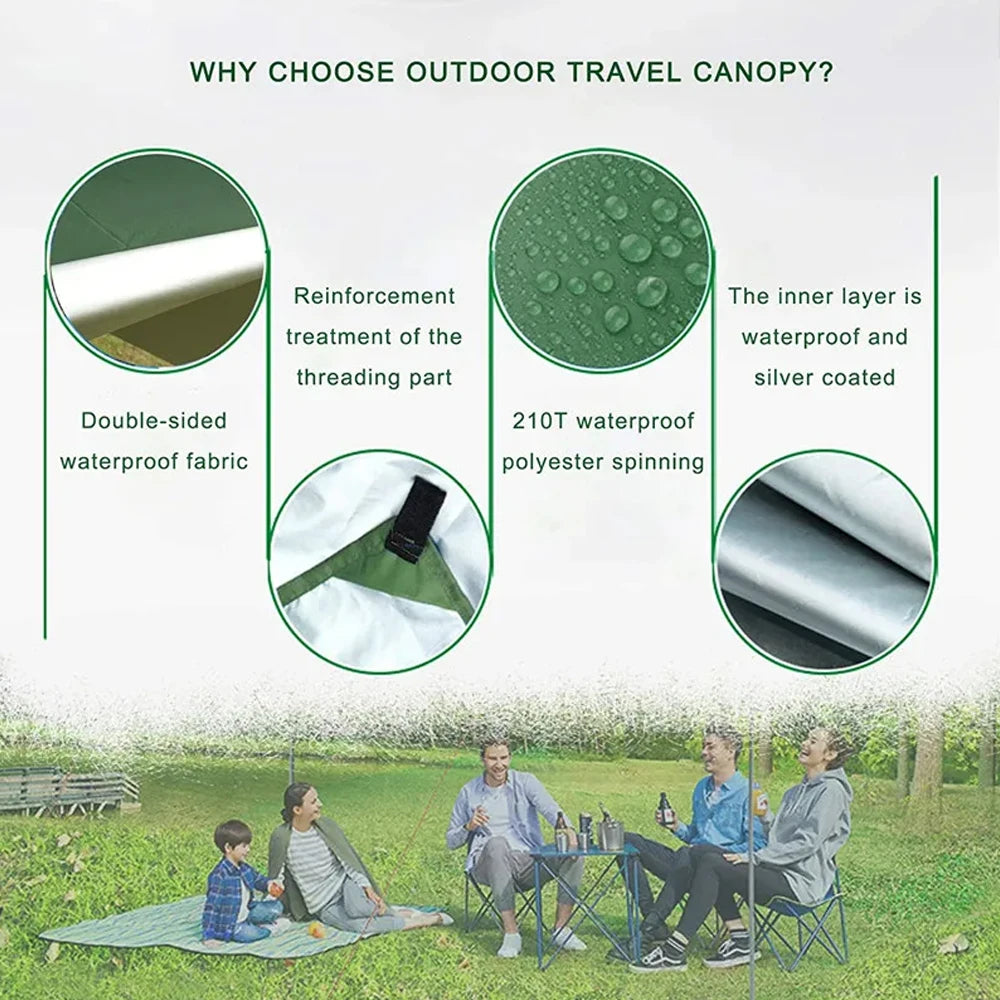 WHY CHOOSE OUTDOOR TRAVEL CANOPY?

Double-sided waterproof fabric

Reinforcement treatment of the threading part

210T waterproof polyester spinning

The inner layer is waterproof and silver coated